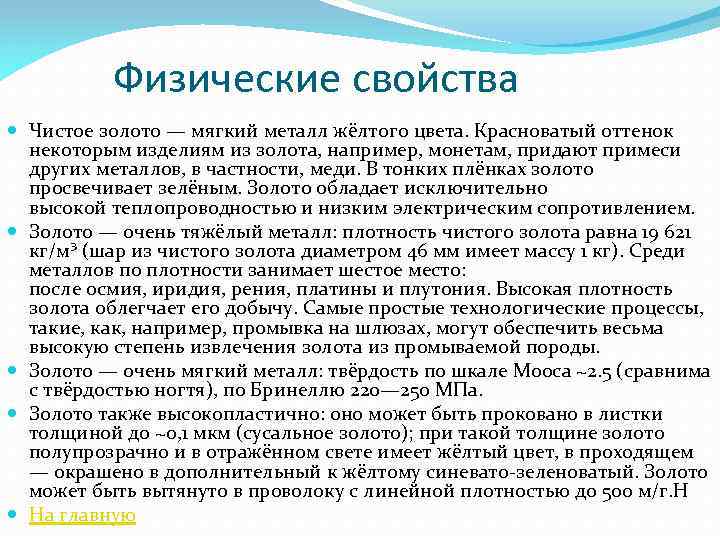 Физические свойства

Чистое золото — мягкий металл жёлтого цвета. Красноватый оттенок некоторым изделиям из золота, например, монетам, придают примеси других металлов, в частности, меди. В тонких плёнках золото просвечивает зелёным. Золото обладает исключительно высокой теплопроводностью и низким электрическим сопротивлением.

Золото — очень тяжёлый металл: плотность чистого золота равна 19 621 кг/м³ (шар из чистого золота диаметром 46 мм имеет массу 1 кг). Среди металлов по плотности занимает шестое место: после осмия, иридия, рения, платины и плутония. Высокая плотность золота облегчает его добычу. Самые простые технологические процессы, такие, как, например, промывка на шлюзах, могут обеспечить весьма высокую степень извлечения золота из промываемой породы.

Золото — очень мягкий металл: твёрдость по шкале Мооса ~2.5 (сравнима с твёрдостью ногтя), по Бринеллю 220—250 МПа.

Золото также высокопластично: оно может быть проковано в листки толщиной до ~0,1 мкм (сусальное золото); при такой толщине золото полупрозрачно и в отражённом свете имеет жёлтый цвет, в проходящем — окрашено в дополнительный к жёлтому синевато-зеленоватый. Золото может быть вытянуто в проволоку с линейной плотностью до 500 м/г.Н

На главную